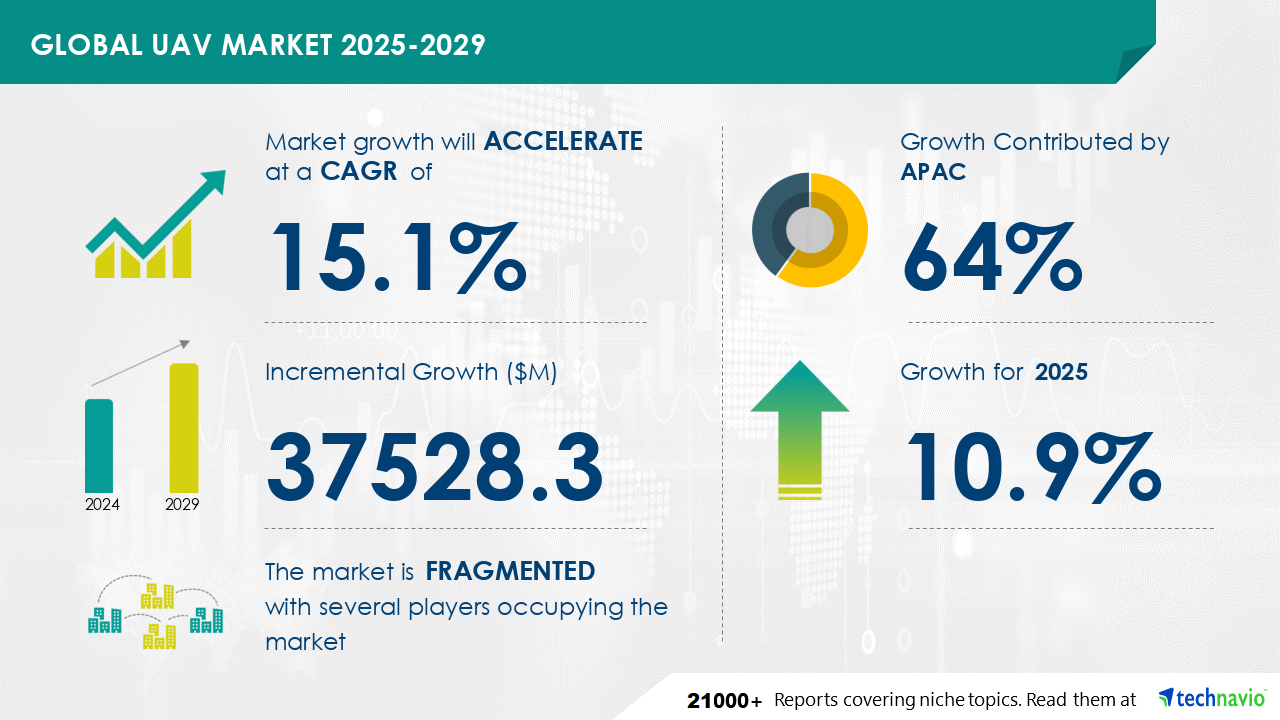 GLOBAL UAV MARKET 2025-2029

Market growth will ACCELERATE at a CAGR of

15.1%

Incremental Growth ($M)

37528.3

2024 2029

The market is FRAGMENTED with several players occupying the market

Growth Contributed by APAC

64%

Growth for 2025

10.9%

21000+ Reports covering niche topics. Read them at technavio